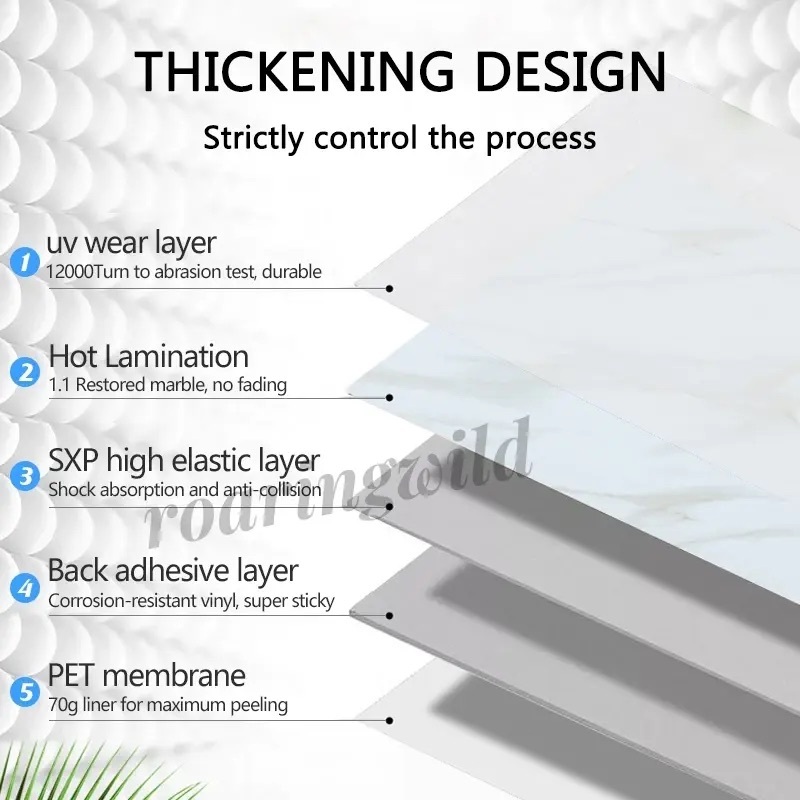 THICKENING DESIGN

Strictly control the process

1 uv wear layer
12000Turn to abrasion test, durable

2 Hot Lamination
1.1 Restored marble, no fading

3 SXP high elastic layer
Shock absorption and anti-collision

4 Back adhesive layer
Corrosion-resistant vinyl, super sticky

5 PET membrane
70g liner for maximum peeling

roaringwild